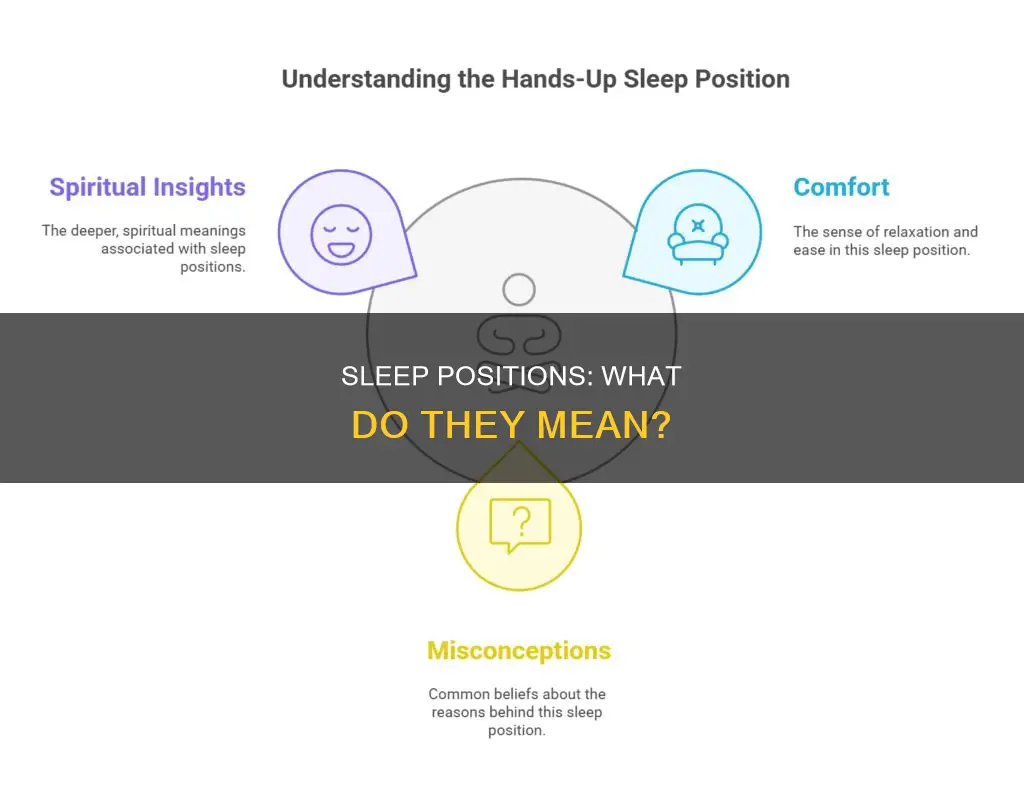 Understanding the Hands-Up Sleep Position

Spiritual Insights

The deeper, spiritual meanings associated with sleep positions.

Comfort

The sense of relaxation and ease in this sleep position.

SLEEP POSITIONS: WHAT DO THEY MEAN?

Misconceptions

Common beliefs about the reasons behind this sleep position.